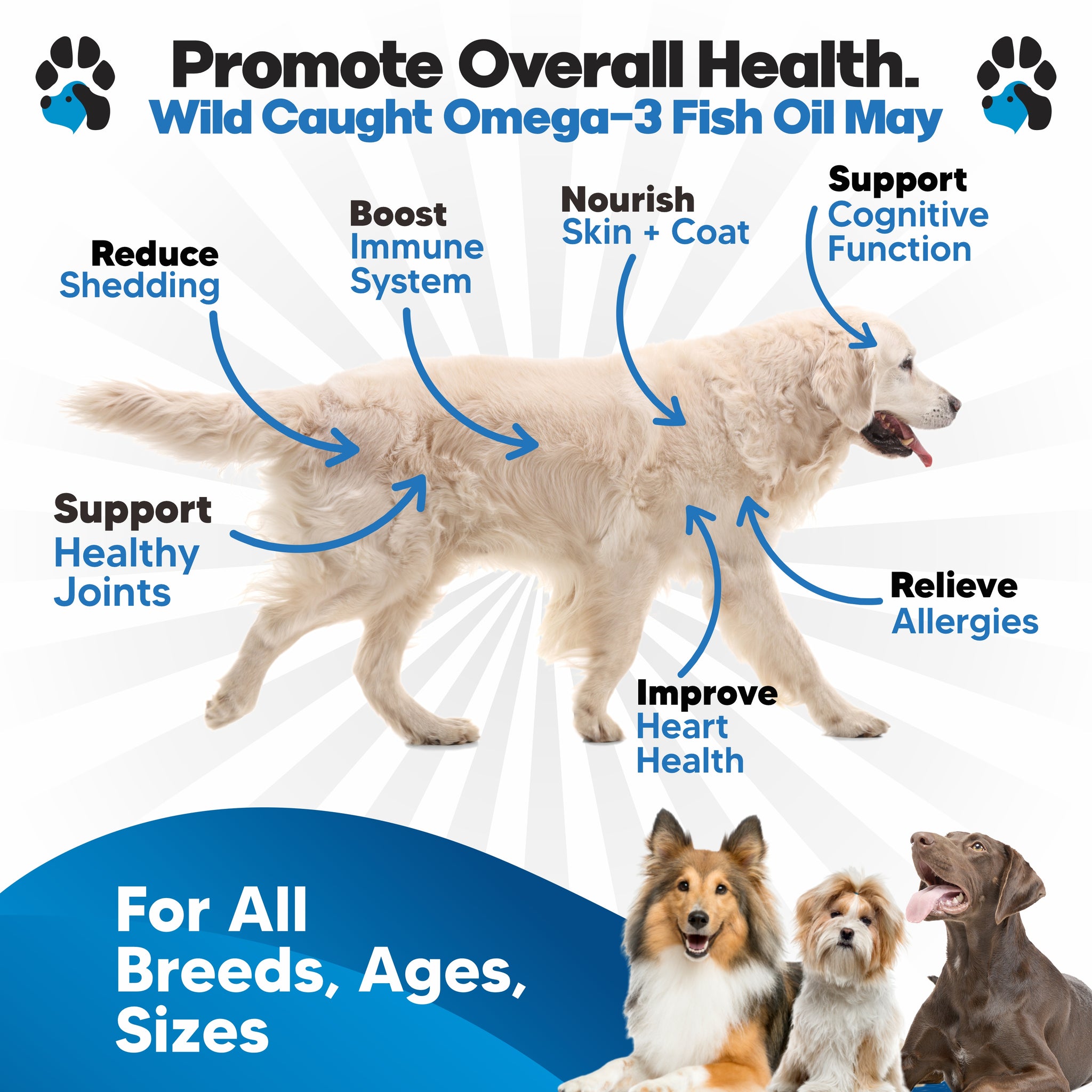 Promote Overall Health.
Wild Caught Omega-3 Fish Oil May

Reduce
Shedding

Boost
Immune
System

Nourish
Skin + Coat

Support
Cognitive
Function

Support
Healthy
Joints

Relieve
Allergies

Improve
Heart
Health

For All
Breeds, Ages,
Sizes